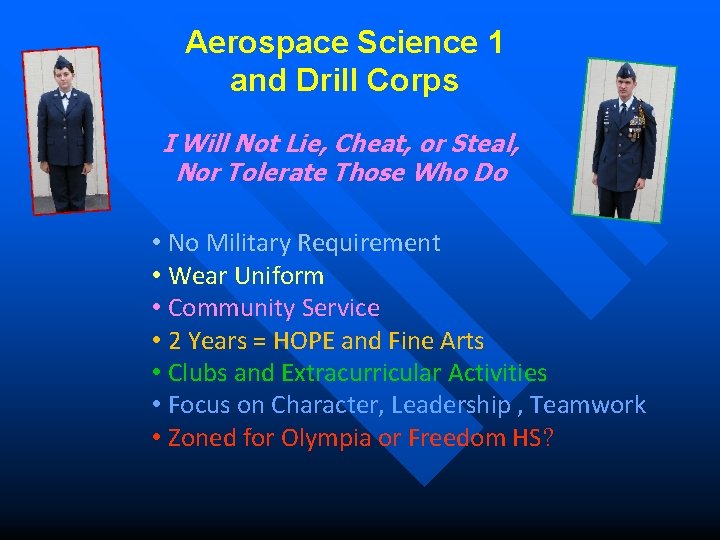 Aerospace Science 1 and Drill Corps

I Will Not Lie, Cheat, or Steal, Nor Tolerate Those Who Do

• No Military Requirement
• Wear Uniform
• Community Service
• 2 Years = HOPE and Fine Arts
• Clubs and Extracurricular Activities
• Focus on Character, Leadership , Teamwork
• Zoned for Olympia or Freedom HS?